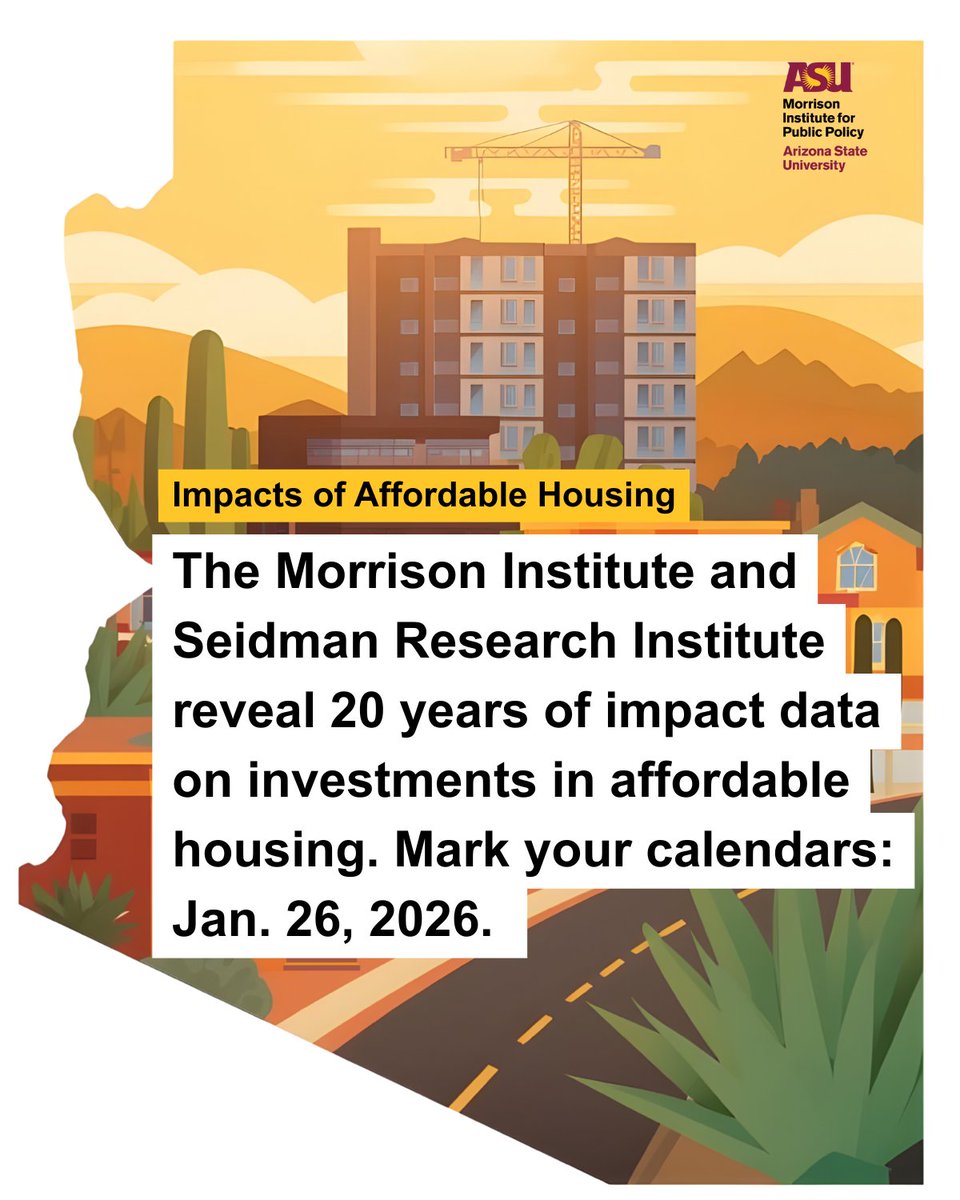 ASU
Morrison Institute for Public Policy
Arizona State University

Impacts of Affordable Housing

The Morrison Institute and Seidman Research Institute reveal 20 years of impact data on investments in affordable housing. Mark your calendars: Jan. 26, 2026.